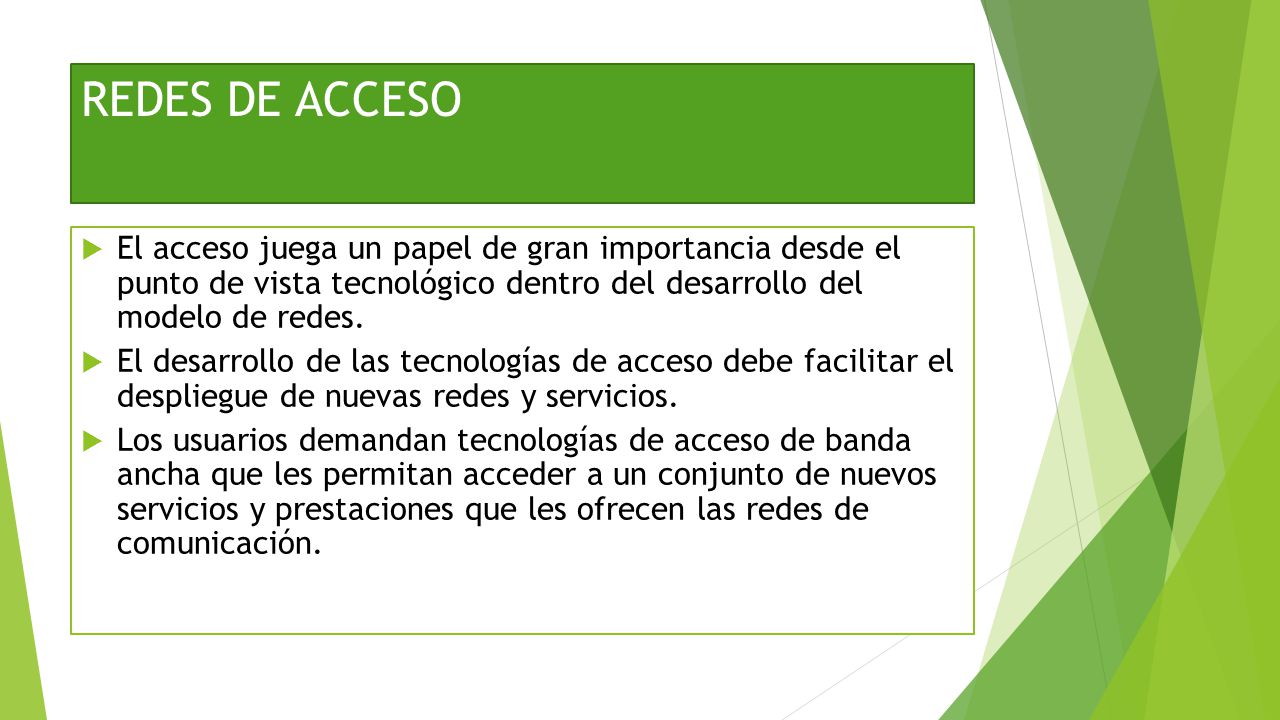 REDES DE ACCESO

El acceso juega un papel de gran importancia desde el punto de vista tecnológico dentro del desarrollo del modelo de redes.

El desarrollo de las tecnologías de acceso debe facilitar el despliegue de nuevas redes y servicios.

Los usuarios demandan tecnologías de acceso de banda ancha que les permitan acceder a un conjunto de nuevos servicios y prestaciones que les ofrecen las redes de comunicación.